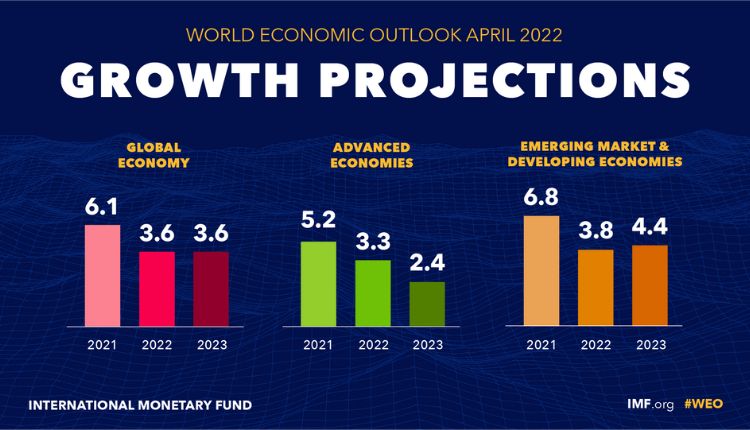 WORLD ECONOMIC OUTLOOK APRIL 2022

GROWTH PROJECTIONS

GLOBAL ECONOMY

6.1
3.6
3.6
2021
2022
2023

ADVANCED ECONOMIES

5.2
3.3
2.4
2021
2022
2023

EMERGING MARKET & DEVELOPING ECONOMIES

6.8
3.8
4.4
2021
2022
2023

INTERNATIONAL MONETARY FUND

IMF.org #WEO